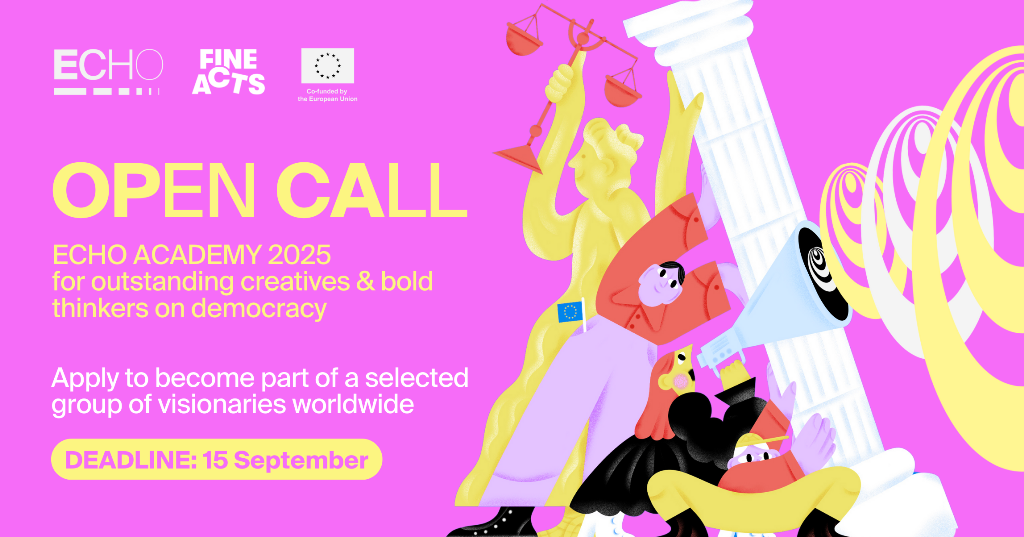 ECHO

FINE ACTS

Co-funded by the European Union

OPEN CALL

ECHO ACADEMY 2025 for outstanding creatives & bold thinkers on democracy

Apply to become part of a selected group of visionaries worldwide

DEADLINE: 15 September